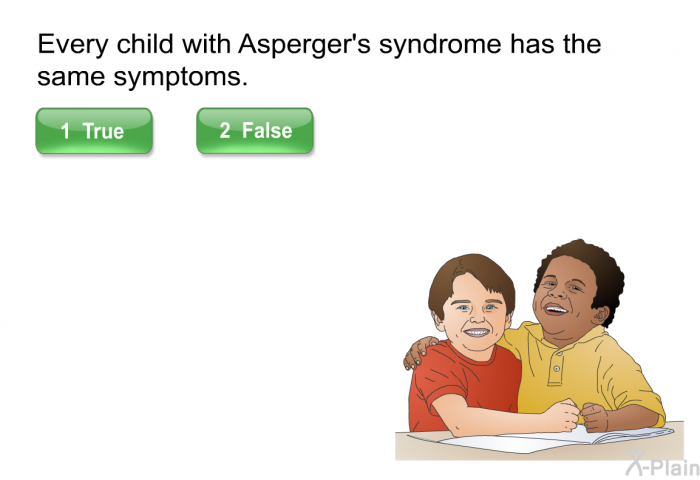 Every child with Asperger's syndrome has the same symptoms.

1 True

2 False

X-Plain